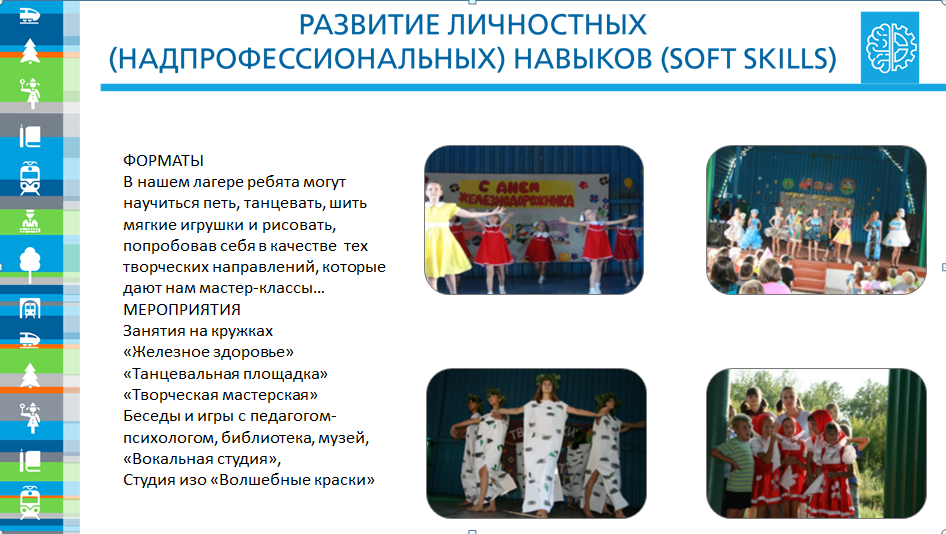 РАЗВИТИЕ ЛИЧНОСТНЫХ (НАДПРОФЕССИОНАЛЬНЫХ) НАВЫКОВ (SOFT SKILLS)

ФОРМАТЫ
В нашем лагере ребята могут научиться петь, танцевать, шить мягкие игрушки и рисовать, попробовав себя в качестве тех творческих направлений, которые дают нам мастер-классы…
МЕРОПРИЯТИЯ
Занятия на кружках
«Железное здоровье»
«Танцевальная площадка»
«Творческая мастерская»
Беседы и игры с педагогом-психологом, библиотека, музей,
«Вокальная студия»,
Студия изо «Волшебные краски»

С ДНЕМ ЖЕЛЕЗНОДОРОЖНИКА